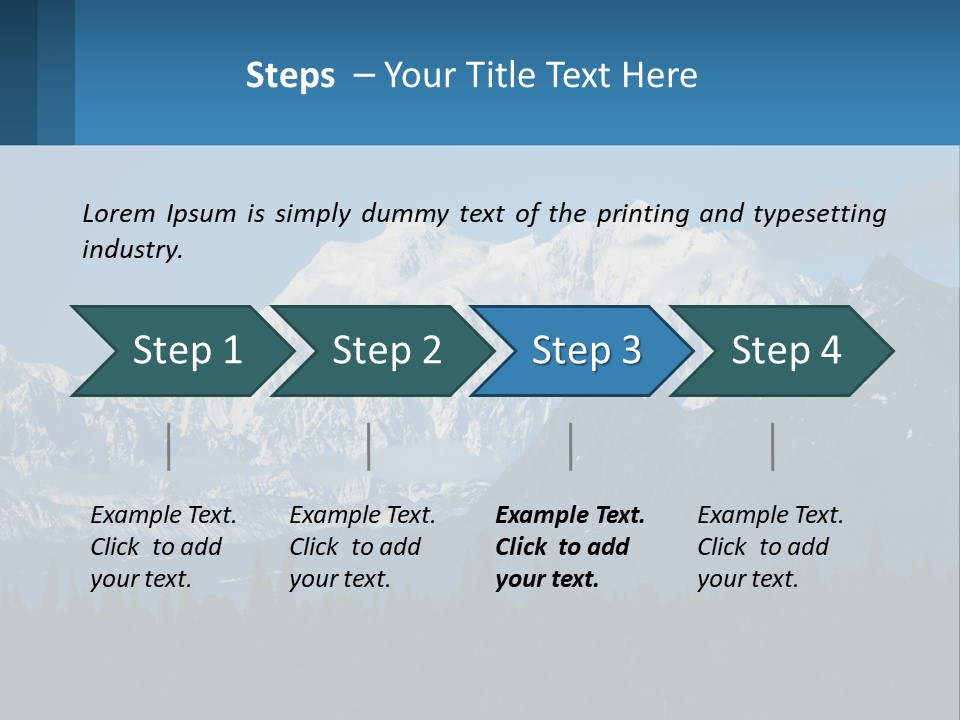 Steps – Your Title Text Here

Lorem Ipsum is simply dummy text of the printing and typesetting industry.

Step 1

Step 2

Step 3

Step 4

Example Text. Click to add your text.

Example Text. Click to add your text.

Example Text. Click to add your text.

Example Text. Click to add your text.